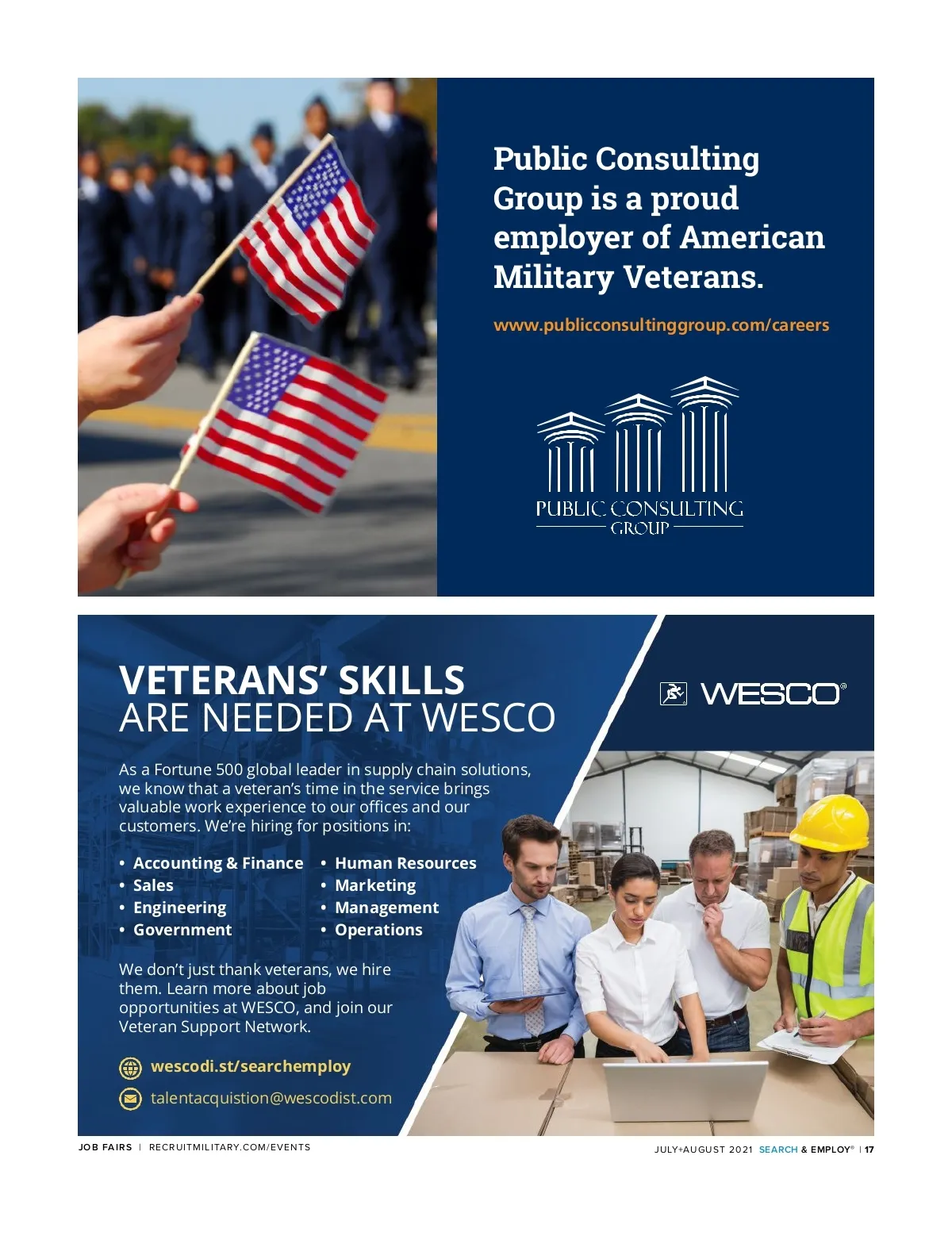 Public Consulting Group is a proud employer of American Military Veterans.

www.publicconsultinggroup.com/careers

PUBLIC CONSULTING GROUP

VETERANS' SKILLS ARE NEEDED AT WESCO

WESCO®

As a Fortune 500 global leader in supply chain solutions, we know that a veteran's time in the service brings valuable work experience to our offices and our customers. We're hiring for positions in:

• Accounting & Finance
• Sales
• Engineering
• Government
• Human Resources
• Marketing
• Management
• Operations

We don't just thank veterans, we hire them. Learn more about job opportunities at WESCO, and join our Veteran Support Network.

wescodi.st/searchemploy

talentacquistion@wescodist.com

JOB FAIRS | RECRUITMILITARY.COM/EVENTS

JULY+AUGUST 2021 SEARCH & EMPLOY® | 17